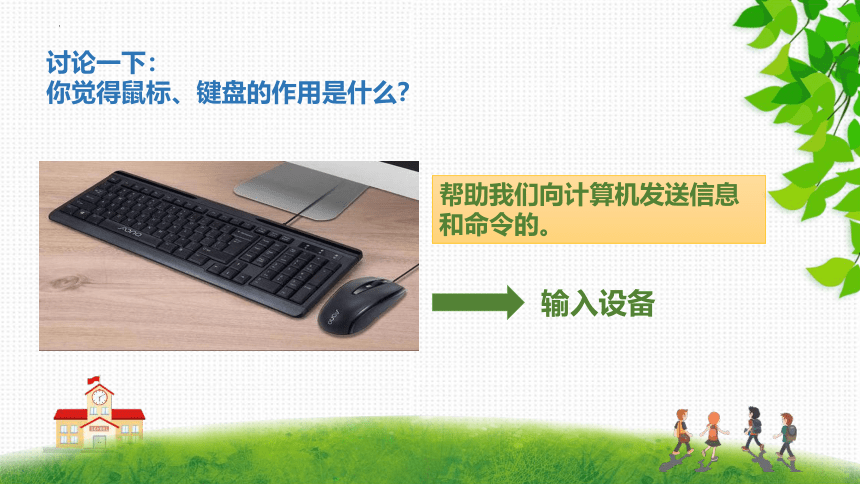 讨论一下：
你觉得鼠标、键盘的作用是什么？

帮助我们向计算机发送信息和命令的。

输入设备